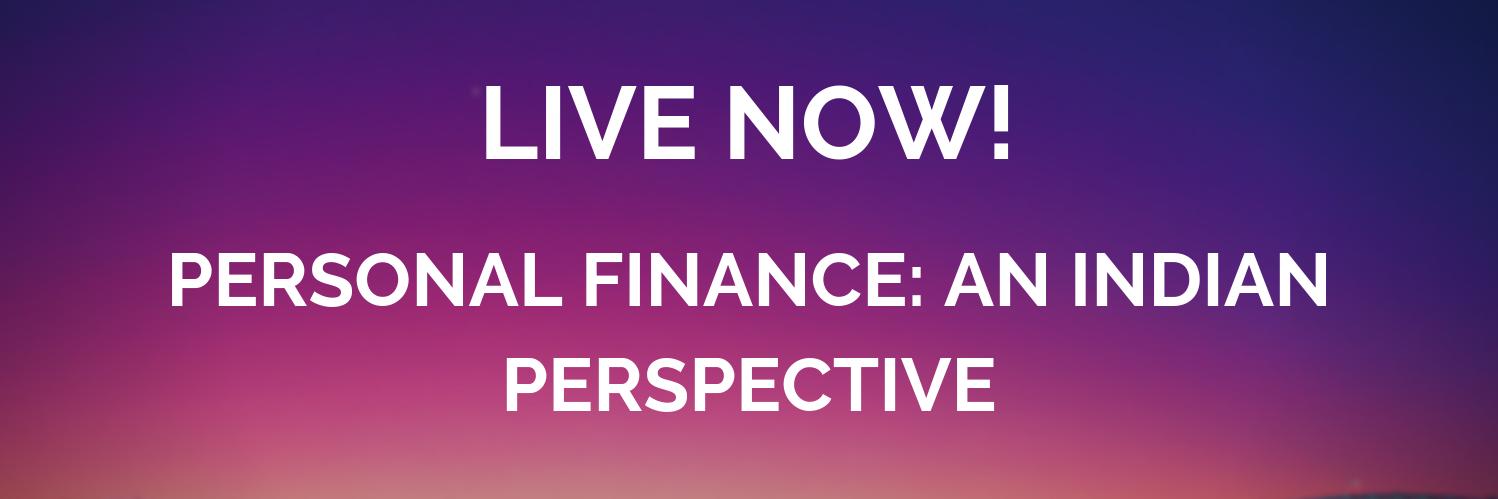 LIVE NOW!

PERSONAL FINANCE: AN INDIAN PERSPECTIVE